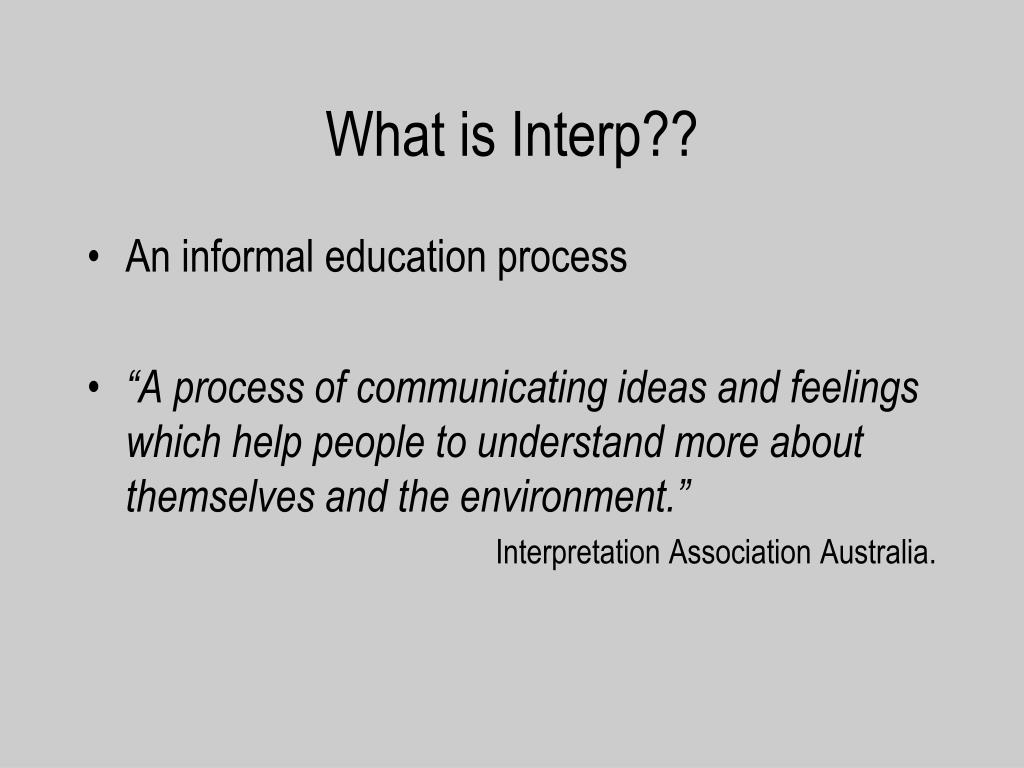 What is Interp??

• An informal education process

• “A process of communicating ideas and feelings which help people to understand more about themselves and the environment.”

Interpretation Association Australia.